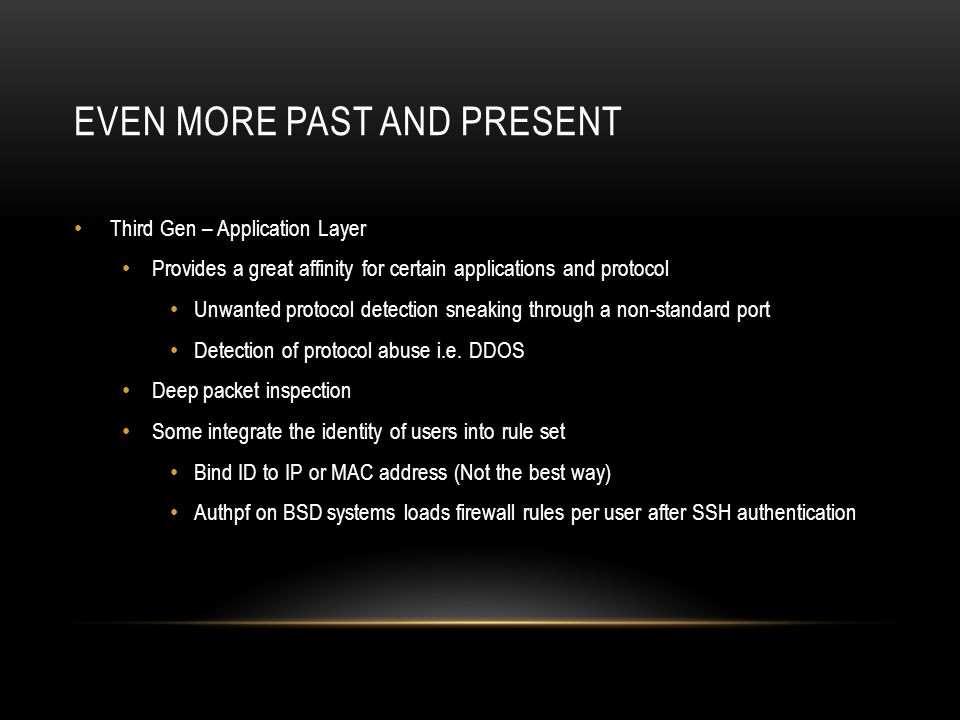 EVEN MORE PAST AND PRESENT

• Third Gen – Application Layer
  • Provides a great affinity for certain applications and protocol
    • Unwanted protocol detection sneaking through a non-standard port
    • Detection of protocol abuse i.e. DDOS
  • Deep packet inspection
  • Some integrate the identity of users into rule set
    • Bind ID to IP or MAC address (Not the best way)
    • Authpf on BSD systems loads firewall rules per user after SSH authentication